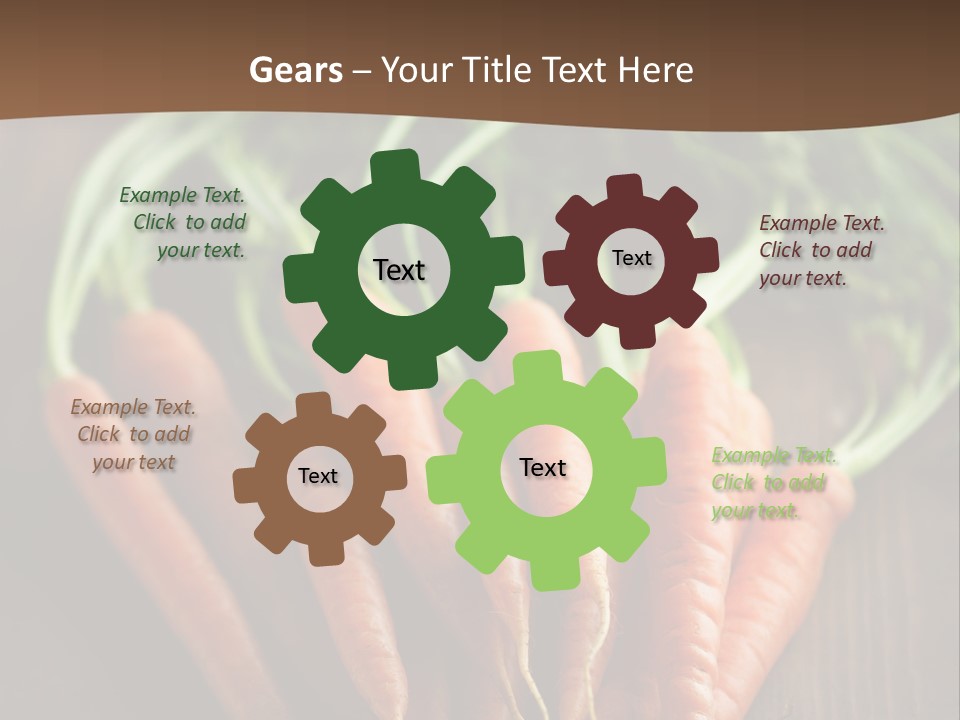 Gears – Your Title Text Here

Example Text. Click to add your text.

Text

Text

Example Text. Click to add your text.

Example Text. Click to add your text

Text

Text

Example Text. Click to add your text.